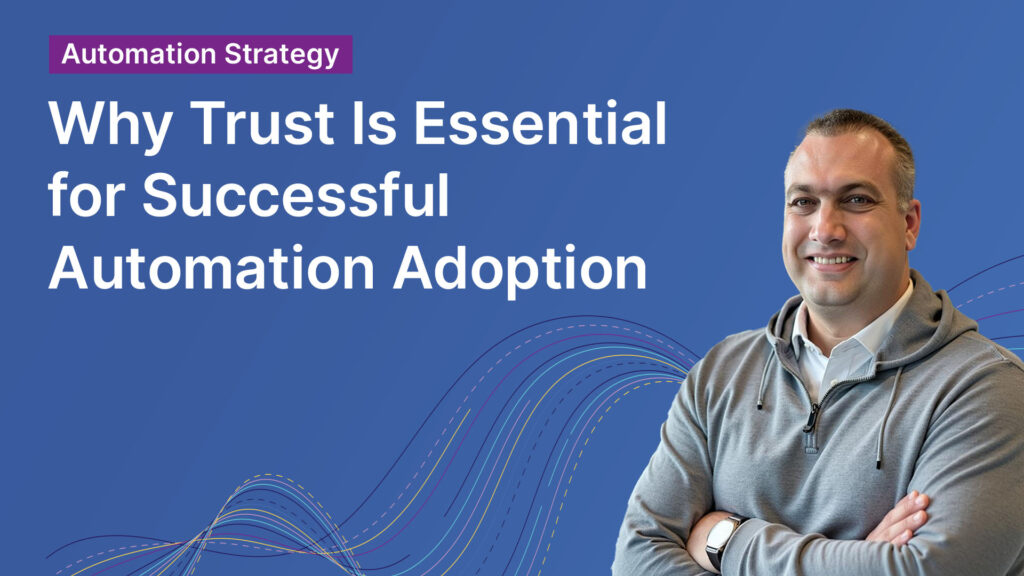 Automation Strategy

Why Trust Is Essential for Successful Automation Adoption